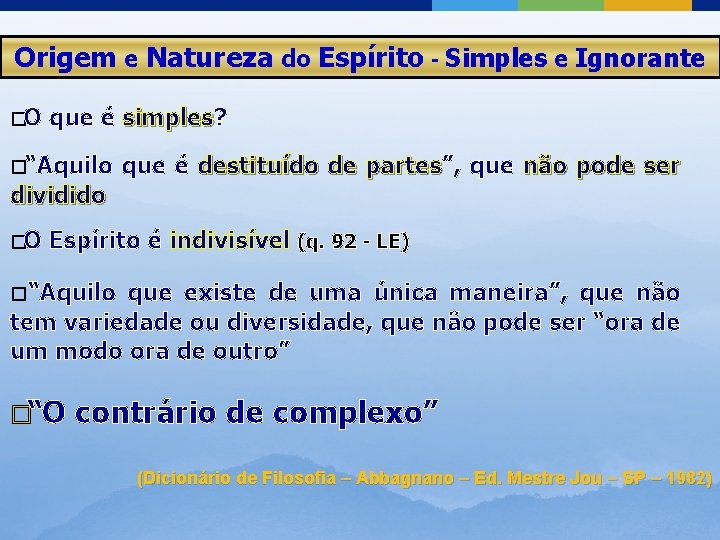 Origem e Natureza do Espírito - Simples e Ignorante

□O que é simples?

□"Aquilo que é destituído de partes", que não pode ser dividido

□O Espírito é indivisível (q. 92 - LE)

□"Aquilo que existe de uma única maneira", que não tem variedade ou diversidade, que não pode ser "ora de um modo ora de outro"

□"O contrário de complexo"

(Dicionário de Filosofia – Abbagnano – Ed. Mestre Jou – SP – 1982)